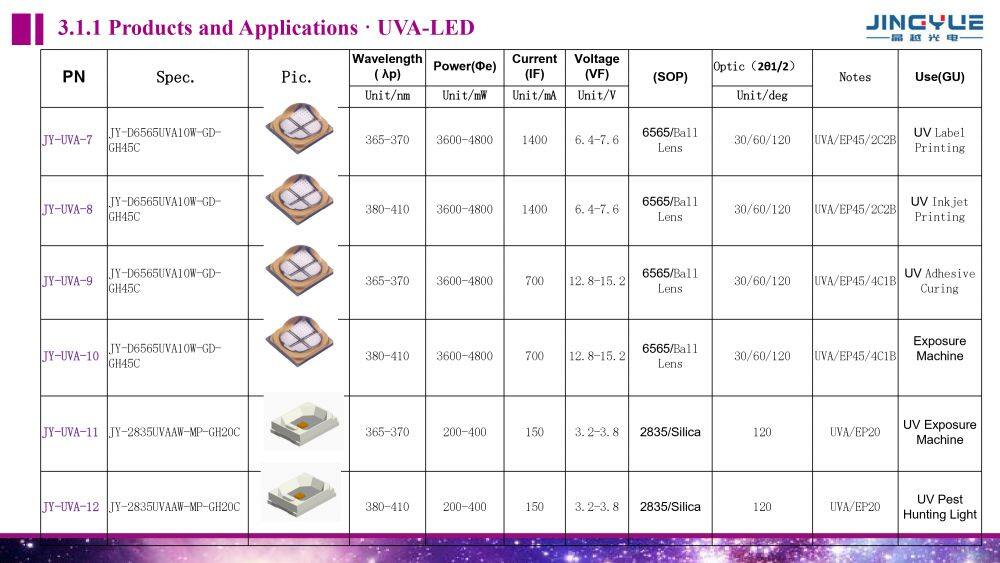 3.1.1 Products and Applications · UVA-LED

JINGYUE
晶越光电

| PN | Spec. | Pic. | Wavelength (λp) | Power(Φe) | Current (IF) | Voltage (VF) | (SOP) | Optic (2θ1/2) | Notes | Use(GU) |
|---|---|---|---|---|---|---|---|---|---|---|
| | | | Unit/nm | Unit/mW | Unit/mA | Unit/V | | Unit/deg | | |
| JY-UVA-7 | JY-D6565UVA10W-GD-GH45C | | 365-370 | 3600-4800 | 1400 | 6.4-7.6 | 6565/Ball Lens | 30/60/120 | UVA/EP45/2C2B | UV Label Printing |
| JY-UVA-8 | JY-D6565UVA10W-GD-GH45C | | 380-410 | 3600-4800 | 1400 | 6.4-7.6 | 6565/Ball Lens | 30/60/120 | UVA/EP45/2C2B | UV Inkjet Printing |
| JY-UVA-9 | JY-D6565UVA10W-GD-GH45C | | 365-370 | 3600-4800 | 700 | 12.8-15.2 | 6565/Ball Lens | 30/60/120 | UVA/EP45/4C1B | UV Adhesive Curing |
| JY-UVA-10 | JY-D6565UVA10W-GD-GH45C | | 380-410 | 3600-4800 | 700 | 12.8-15.2 | 6565/Ball Lens | 30/60/120 | UVA/EP45/4C1B | Exposure Machine |
| JY-UVA-11 | JY-2835UVAAW-MP-GH20C | | 365-370 | 200-400 | 150 | 3.2-3.8 | 2835/Silica | 120 | UVA/EP20 | UV Exposure Machine |
| JY-UVA-12 | JY-2835UVAAW-MP-GH20C | | 380-410 | 200-400 | 150 | 3.2-3.8 | 2835/Silica | 120 | UVA/EP20 | UV Pest Hunting Light |